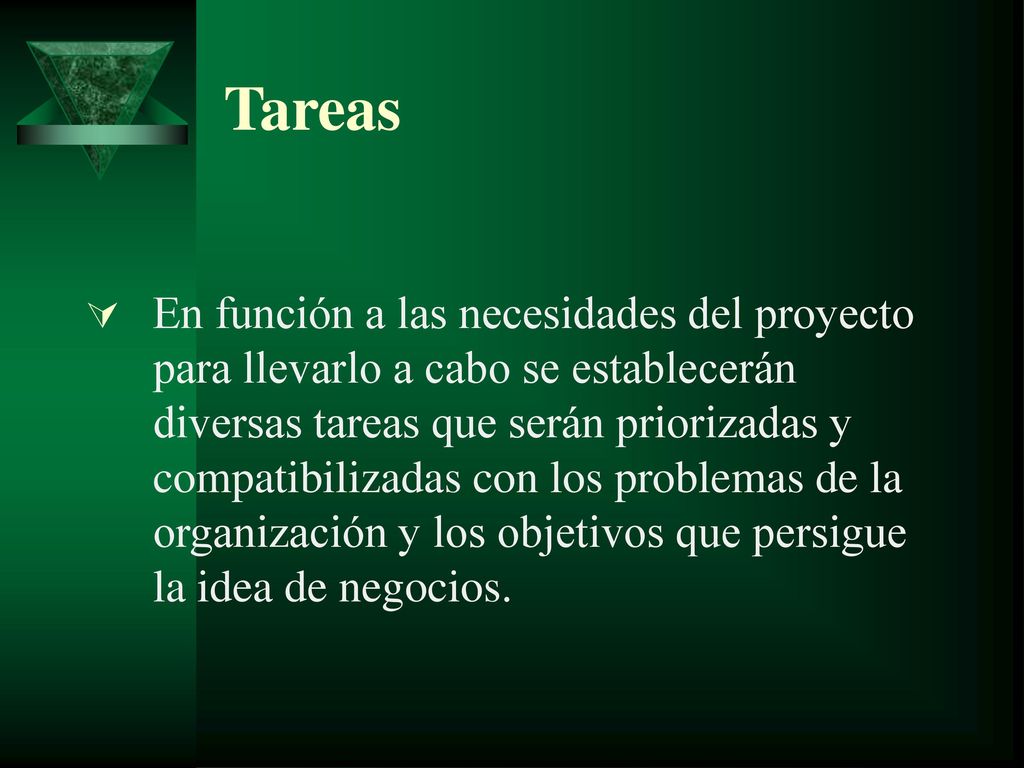 Tareas

En función a las necesidades del proyecto para llevarlo a cabo se establecerán diversas tareas que serán priorizadas y compatibilizadas con los problemas de la organización y los objetivos que persigue la idea de negocios.